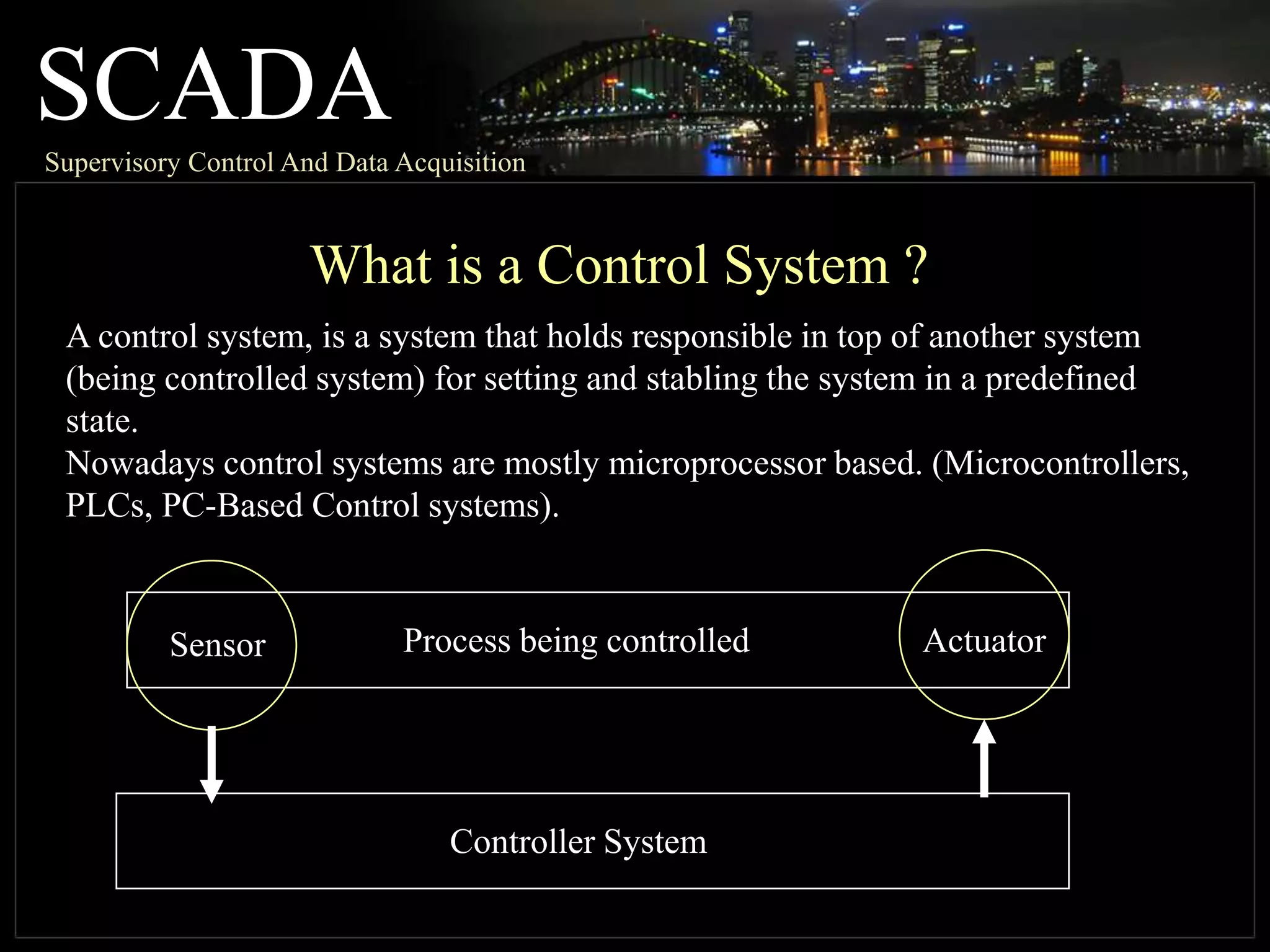 SCADA
Supervisory Control And Data Acquisition

What is a Control System ?

A control system, is a system that holds responsible in top of another system (being controlled system) for setting and stabling the system in a predefined state.
Nowadays control systems are mostly microprocessor based. (Microcontrollers, PLCs, PC-Based Control systems).

Sensor

Process being controlled

Actuator

Controller System